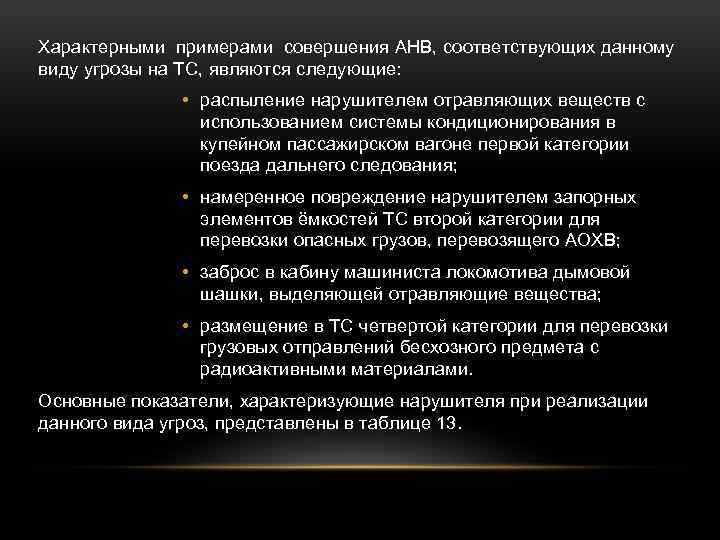 Характерными примерами совершения АНВ, соответствующих данному виду угрозы на ТС, являются следующие:

• распыление нарушителем отравляющих веществ с использованием системы кондиционирования в купейном пассажирском вагоне первой категории поезда дальнего следования;

• намеренное повреждение нарушителем запорных элементов ёмкостей ТС второй категории для перевозки опасных грузов, перевозящего АОХВ;

• заброс в кабину машиниста локомотива дымовой шашки, выделяющей отравляющие вещества;

• размещение в ТС четвертой категории для перевозки грузовых отправлений бесхозного предмета с радиоактивными материалами.

Основные показатели, характеризующие нарушителя при реализации данного вида угроз, представлены в таблице 13.